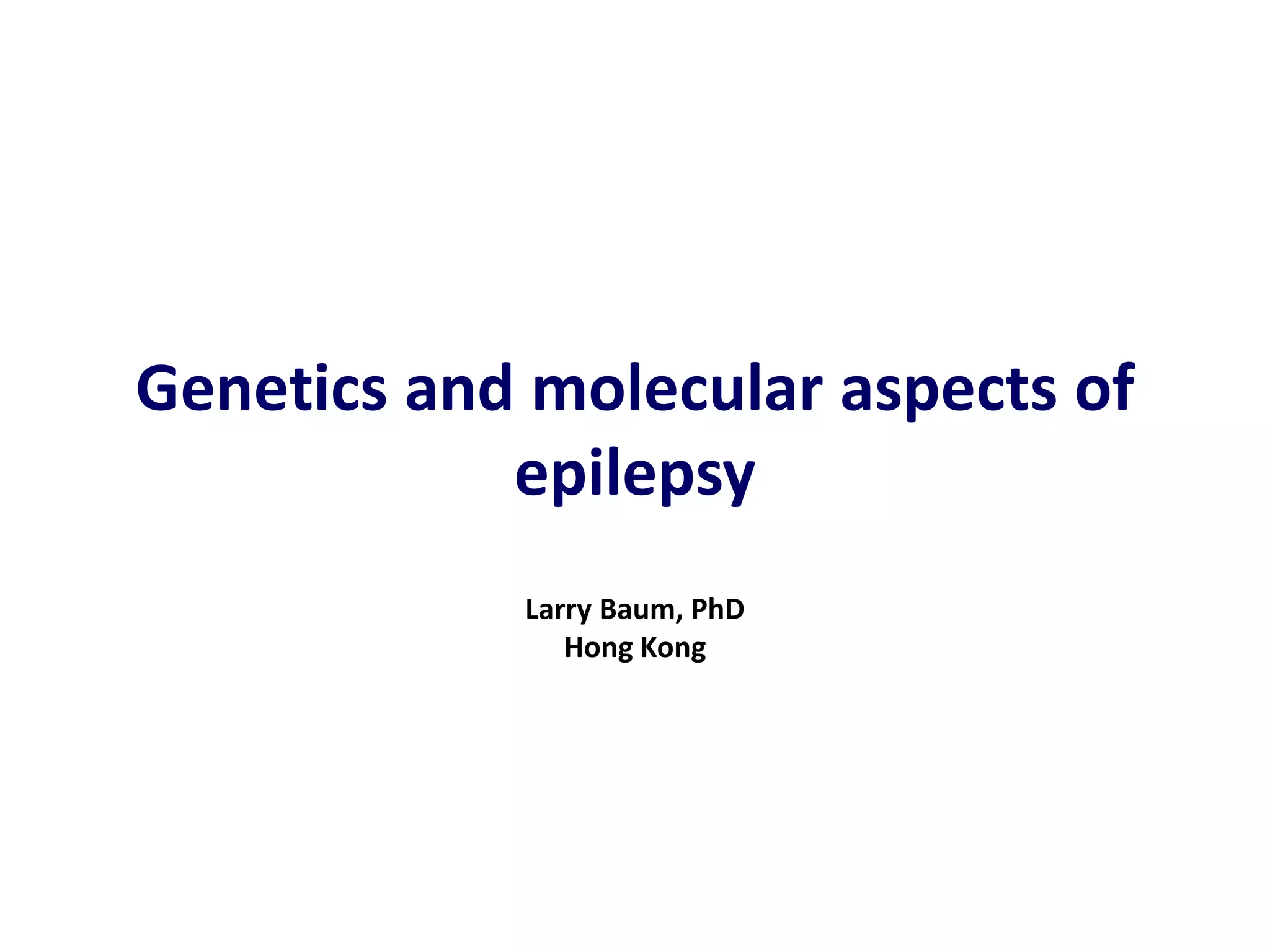 Genetics and molecular aspects of epilepsy

Larry Baum, PhD
Hong Kong